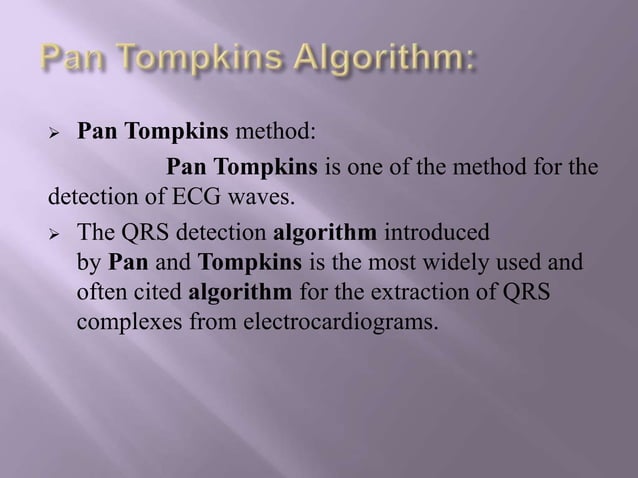 Pan Tompkins Algorithm:

➢ Pan Tompkins method:

Pan Tompkins is one of the method for the detection of ECG waves.

➢ The QRS detection algorithm introduced by Pan and Tompkins is the most widely used and often cited algorithm for the extraction of QRS complexes from electrocardiograms.